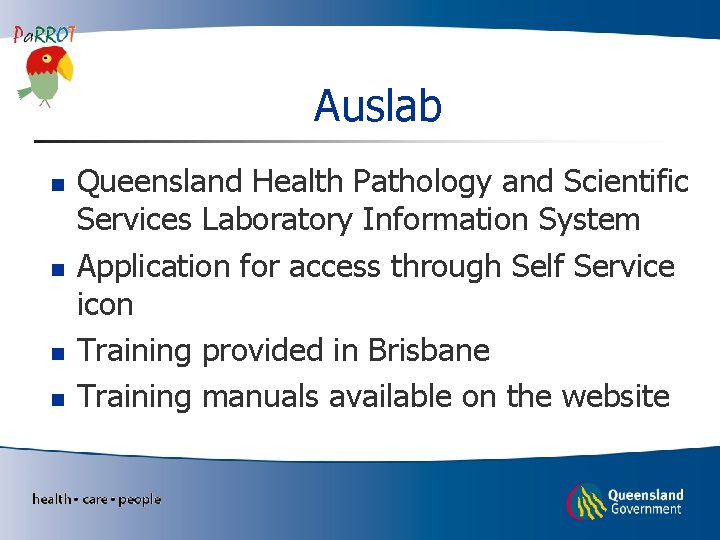 PaRROT

Auslab

- Queensland Health Pathology and Scientific Services Laboratory Information System
- Application for access through Self Service icon
- Training provided in Brisbane
- Training manuals available on the website

health • care • people

Queensland Government